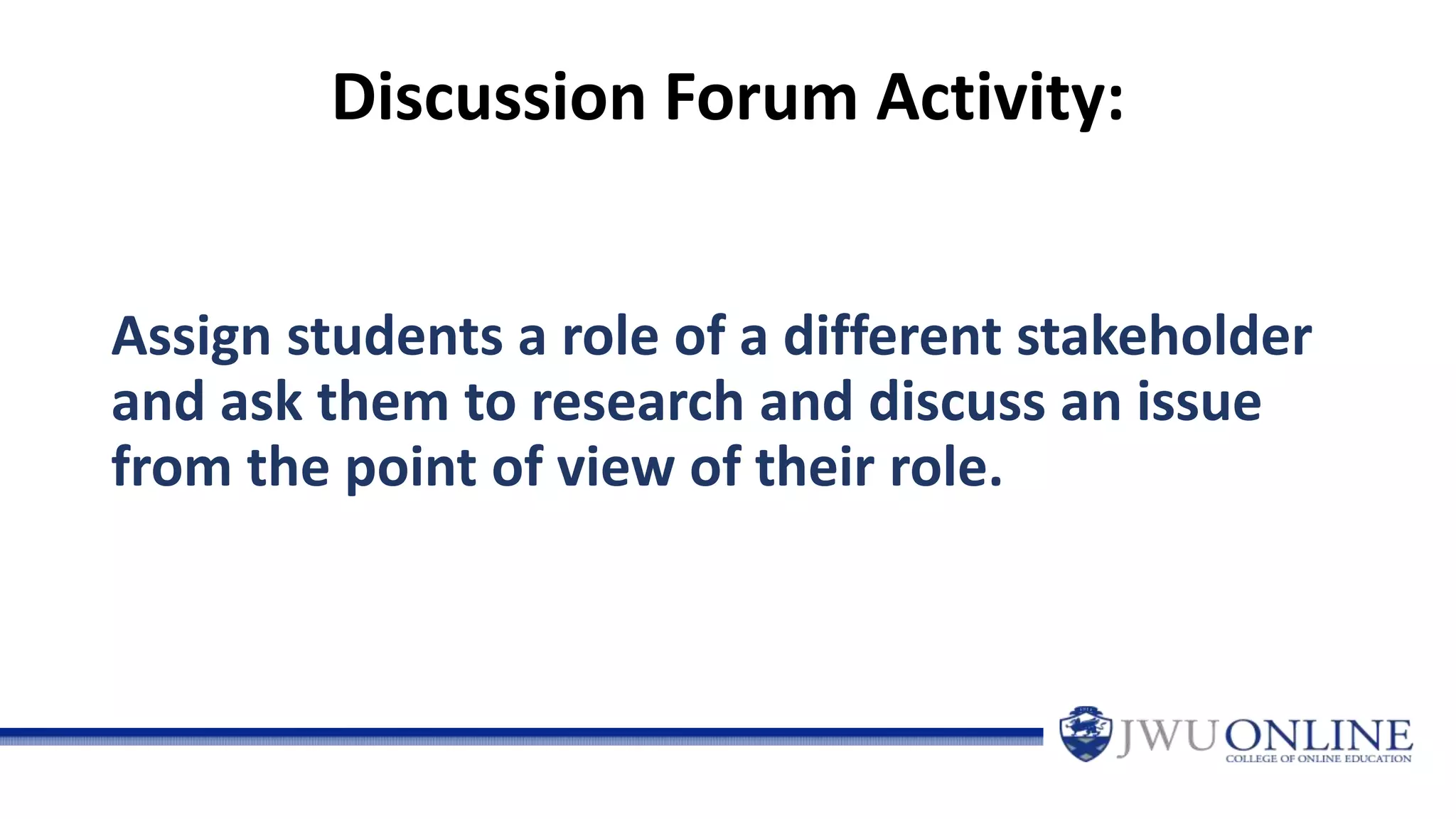 Discussion Forum Activity:

Assign students a role of a different stakeholder and ask them to research and discuss an issue from the point of view of their role.

JWU ONLINE
COLLEGE OF ONLINE EDUCATION